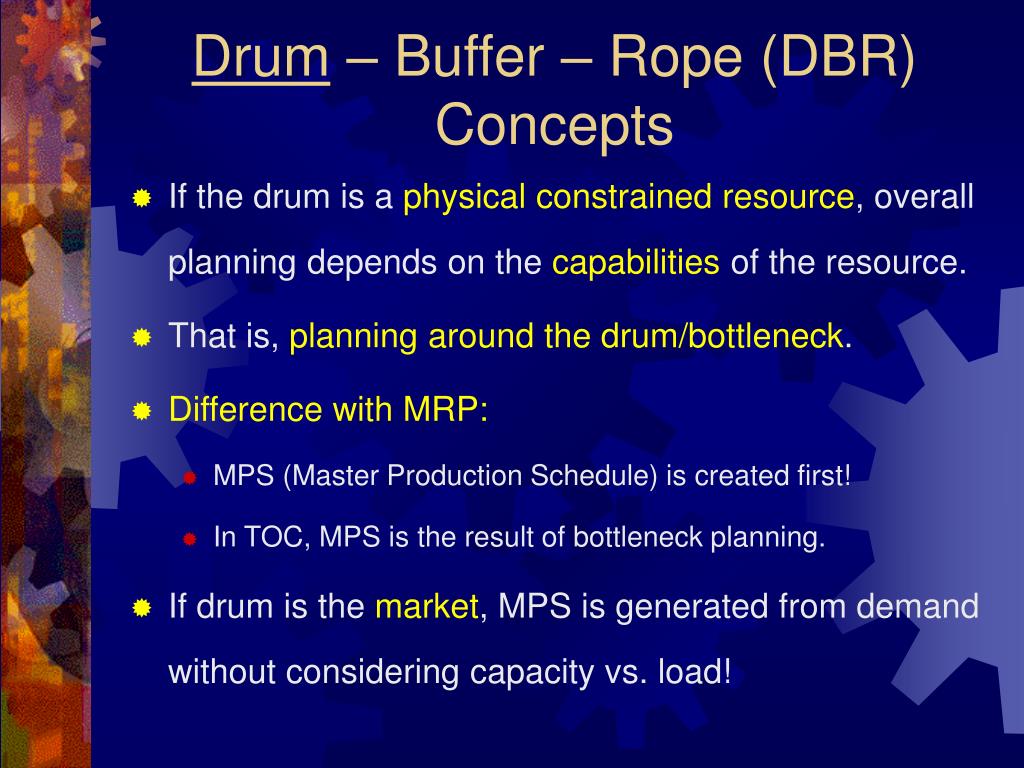 Drum – Buffer – Rope (DBR) Concepts

If the drum is a physical constrained resource, overall planning depends on the capabilities of the resource.

That is, planning around the drum/bottleneck.

Difference with MRP:

MPS (Master Production Schedule) is created first!

In TOC, MPS is the result of bottleneck planning.

If drum is the market, MPS is generated from demand without considering capacity vs. load!